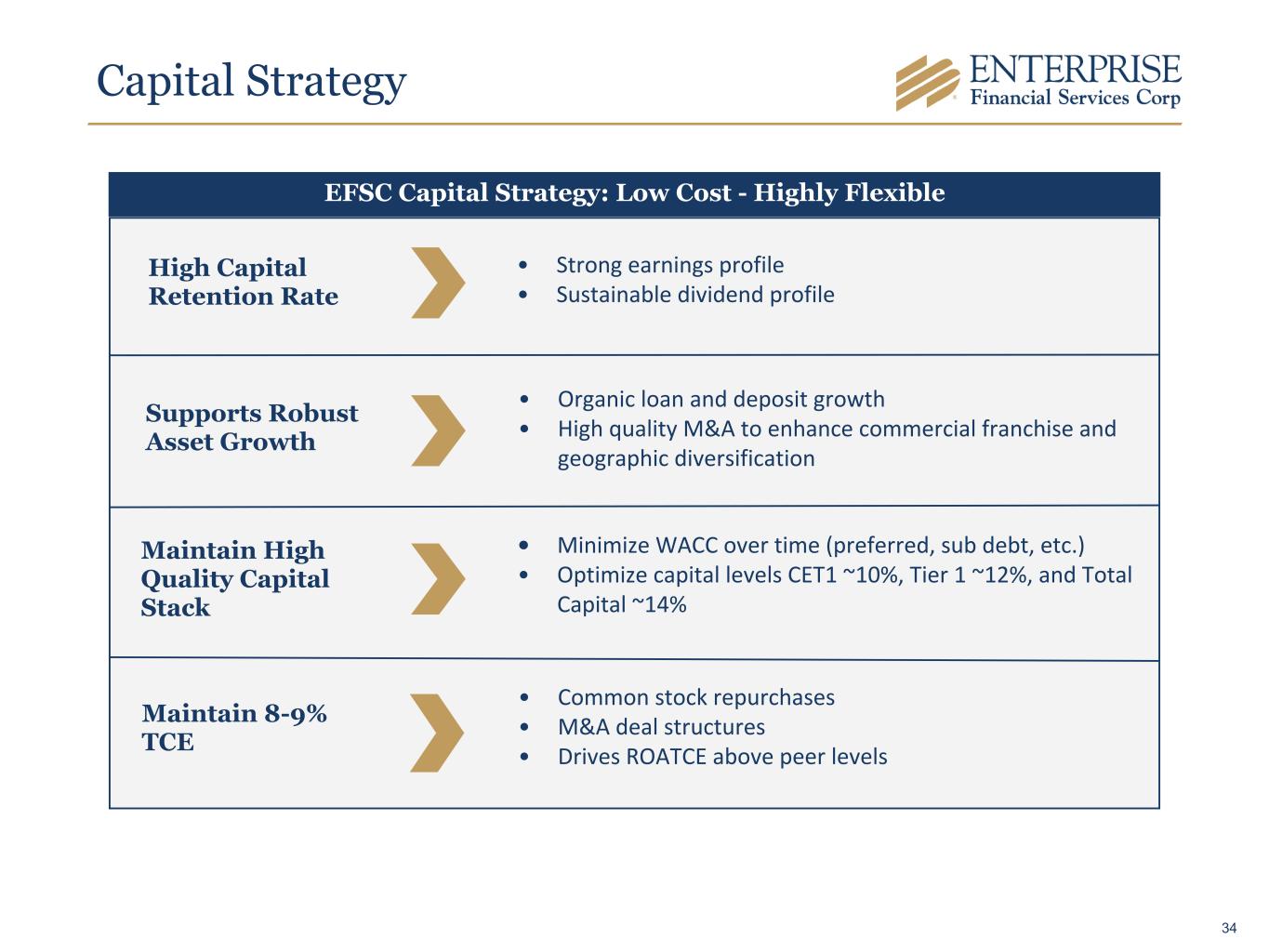 Capital Strategy

ENTERPRISE
Financial Services Corp

EFSC Capital Strategy: Low Cost - Highly Flexible

High Capital Retention Rate

• Strong earnings profile
• Sustainable dividend profile

Supports Robust Asset Growth

• Organic loan and deposit growth
• High quality M&A to enhance commercial franchise and geographic diversification

Maintain High Quality Capital Stack

• Minimize WACC over time (preferred, sub debt, etc.)
• Optimize capital levels CET1 ~10%, Tier 1 ~12%, and Total Capital ~14%

Maintain 8-9% TCE

• Common stock repurchases
• M&A deal structures
• Drives ROATCE above peer levels

34